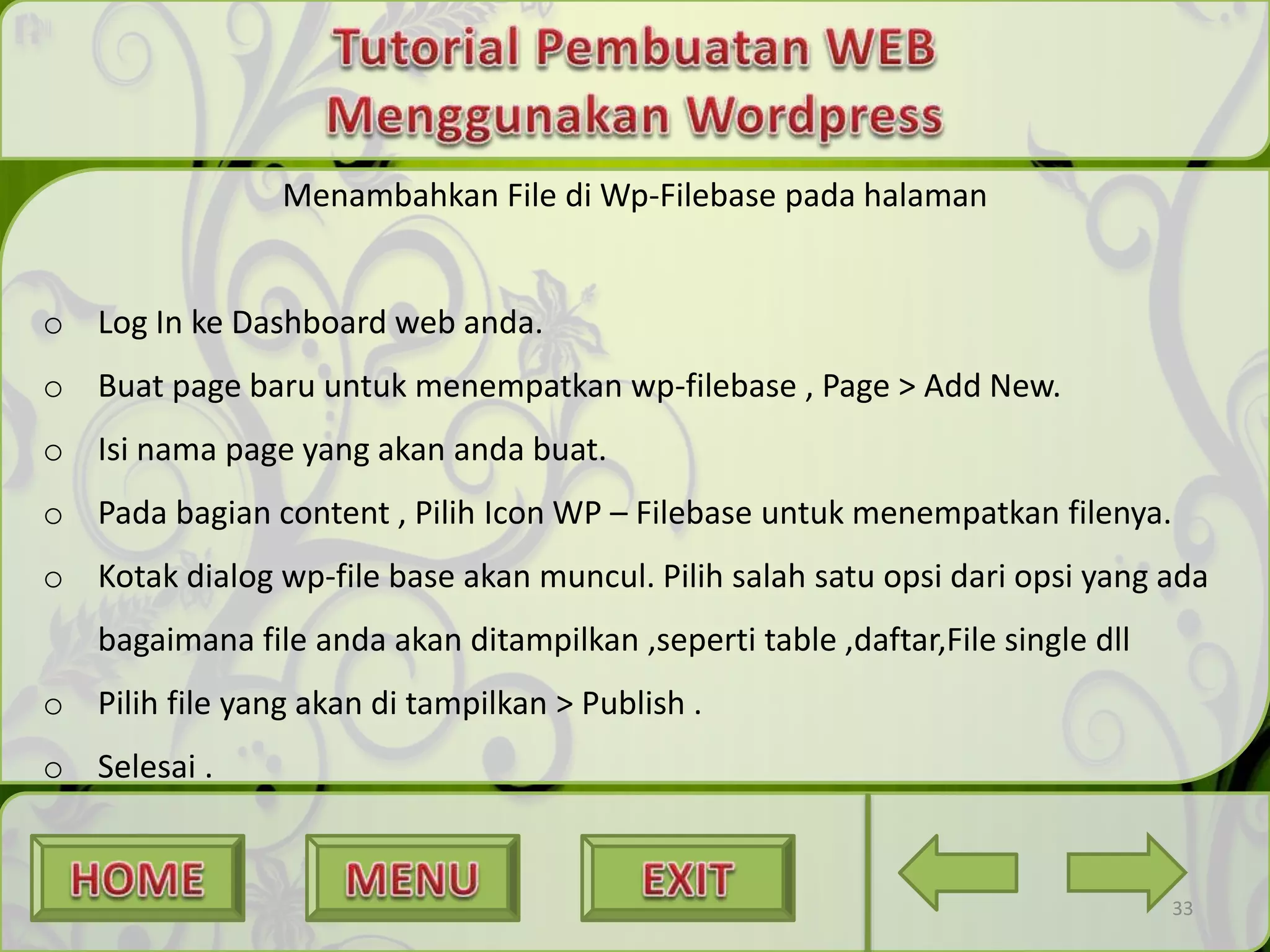 Tutorial Pembuatan WEB Menggunakan Wordpress

Menambahkan File di Wp-Filebase pada halaman

o Log In ke Dashboard web anda.
o Buat page baru untuk menempatkan wp-filebase , Page > Add New.
o Isi nama page yang akan anda buat.
o Pada bagian content , Pilih Icon WP – Filebase untuk menempatkan filenya.
o Kotak dialog wp-file base akan muncul. Pilih salah satu opsi dari opsi yang ada bagaimana file anda akan ditampilkan ,seperti table ,daftar,File single dll
o Pilih file yang akan di tampilkan > Publish .
o Selesai .

HOME MENU EXIT

33